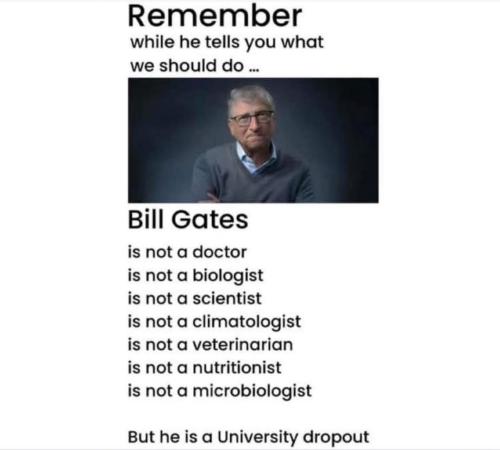 Remember
while he tells you what we should do ...

Bill Gates

is not a doctor
is not a biologist
is not a scientist
is not a climatologist
is not a veterinarian
is not a nutritionist
is not a microbiologist

But he is a University dropout